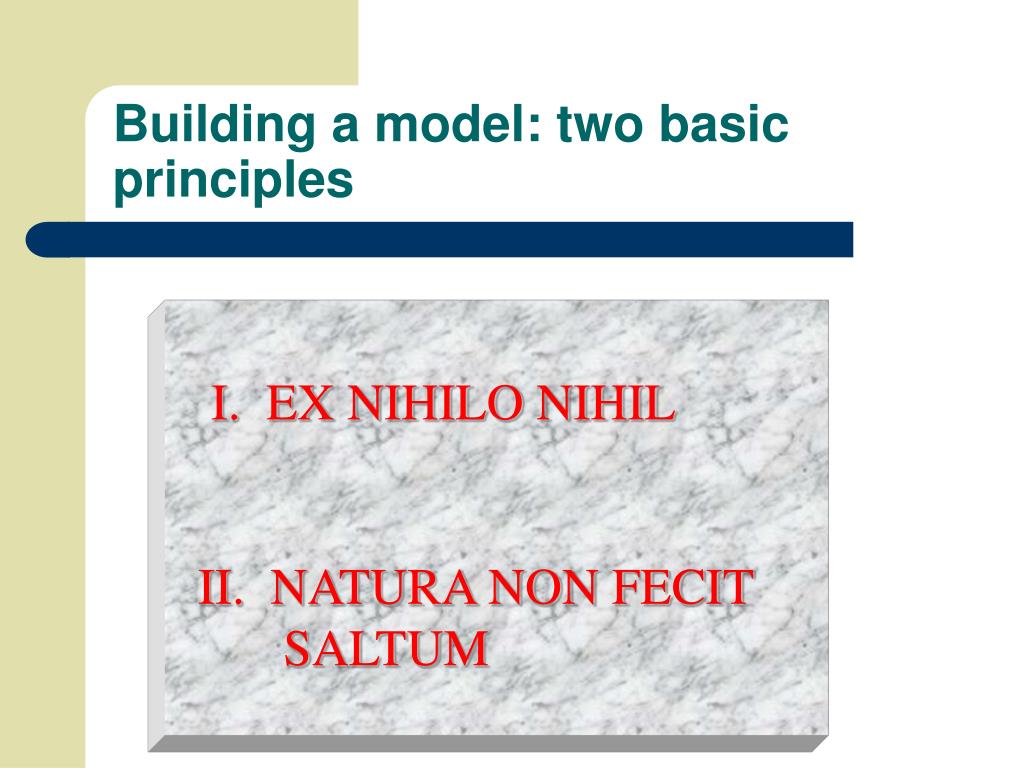 Building a model: two basic principles

I. EX NIHILO NIHIL

II. NATURA NON FECIT SALTUM